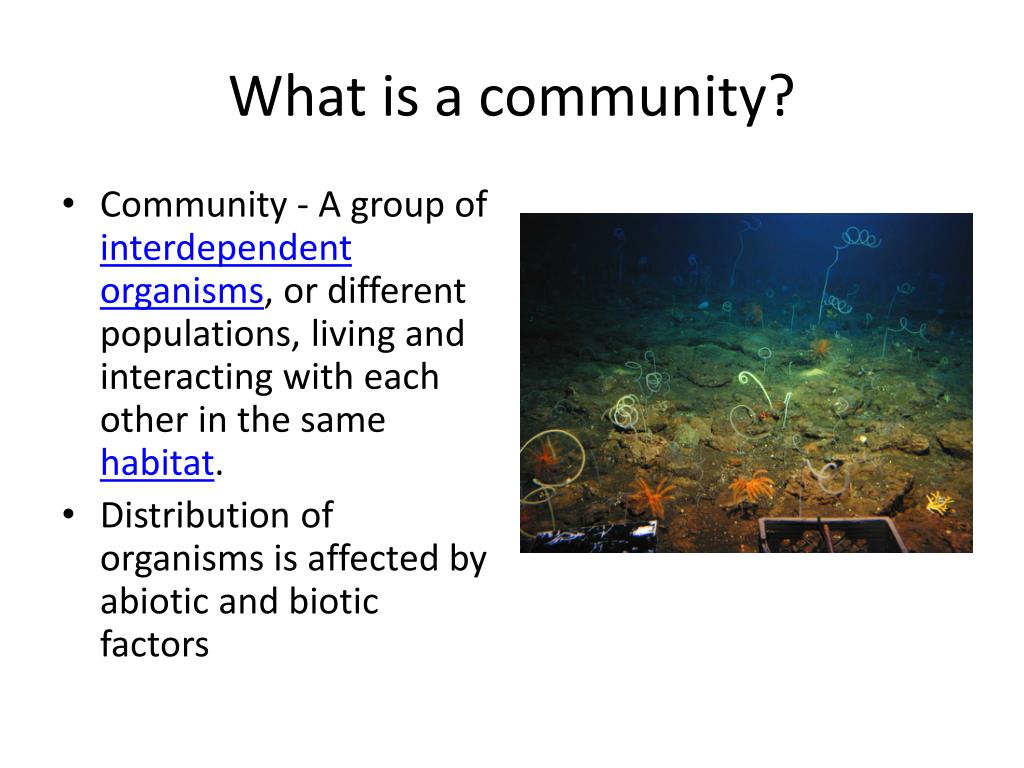 What is a community?

• Community - A group of interdependent organisms, or different populations, living and interacting with each other in the same habitat.
• Distribution of organisms is affected by abiotic and biotic factors